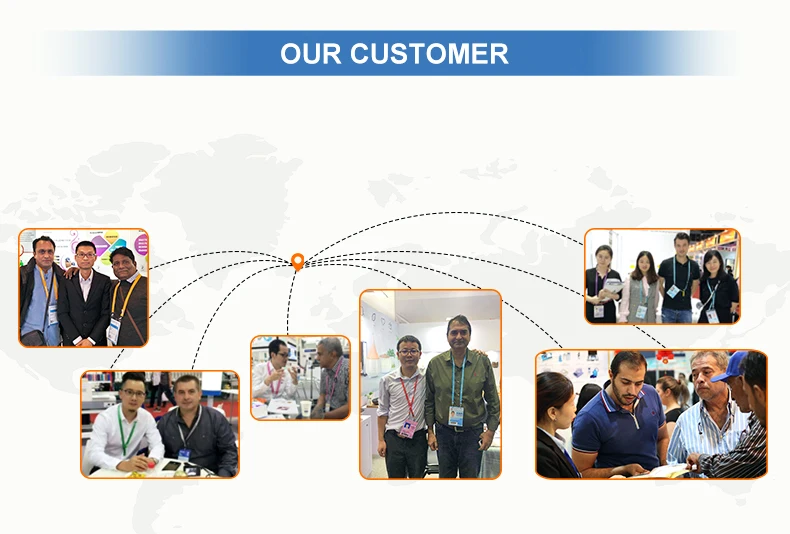 OUR CUSTOMER